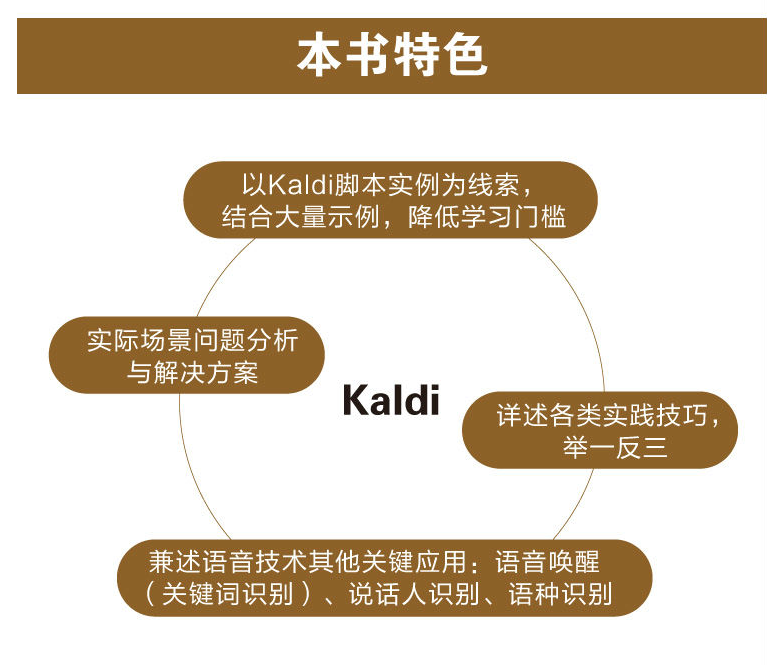 本书特色

以Kaldi脚本实例为线索，结合大量示例，降低学习门槛

实际场景问题分析与解决方案

Kaldi

详述各类实践技巧，举一反三

兼述语音技术其他关键应用：语音唤醒（关键词识别）、说话人识别、语种识别